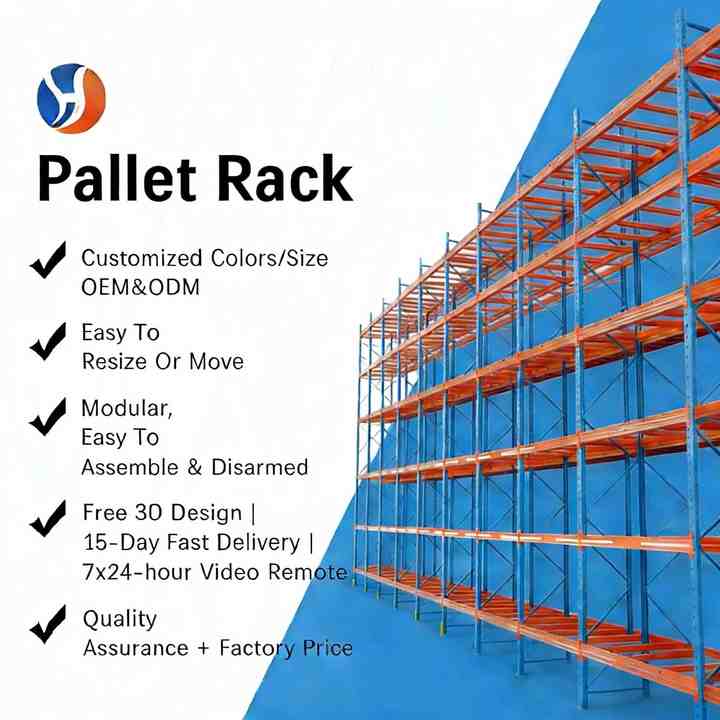 Pallet Rack

Customized Colors/Size
OEM&ODM

Easy To
Resize Or Move

Modular,
Easy To
Assemble & Disarmed

Free 30 Design |
15-Day Fast Delivery |
7x24-hour Video Remote

Quality
Assurance + Factory Price